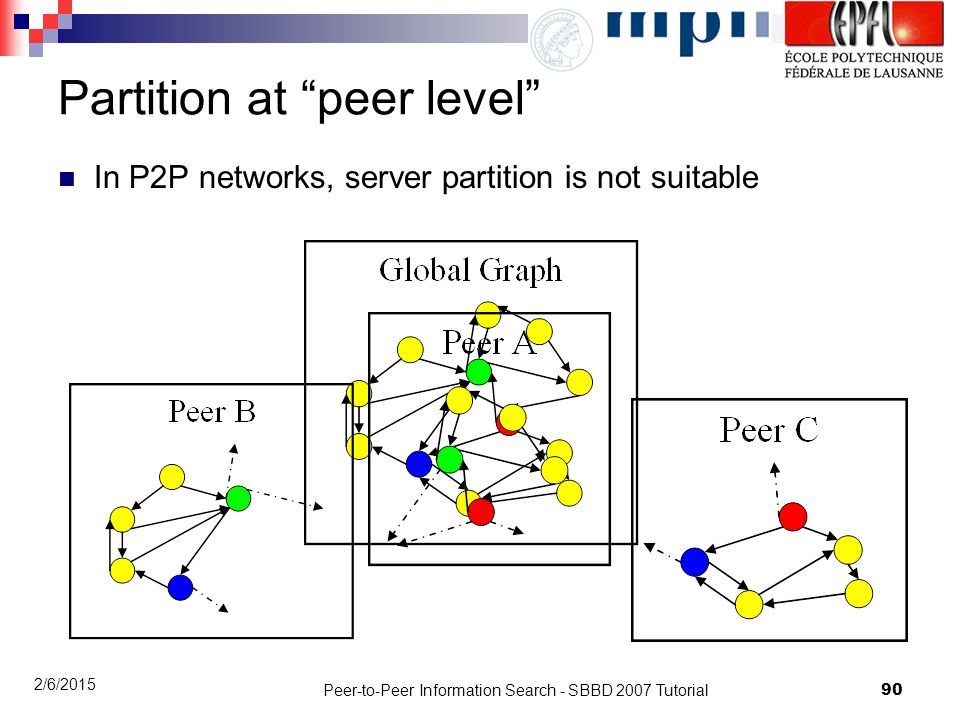 mpi

EPFL
ÉCOLE POLYTECHNIQUE FÉDÉRALE DE LAUSANNE

Partition at “peer level”

In P2P networks, server partition is not suitable

Global Graph

Peer A

Peer B

Peer C

2/6/2015

Peer-to-Peer Information Search - SBBD 2007 Tutorial

90